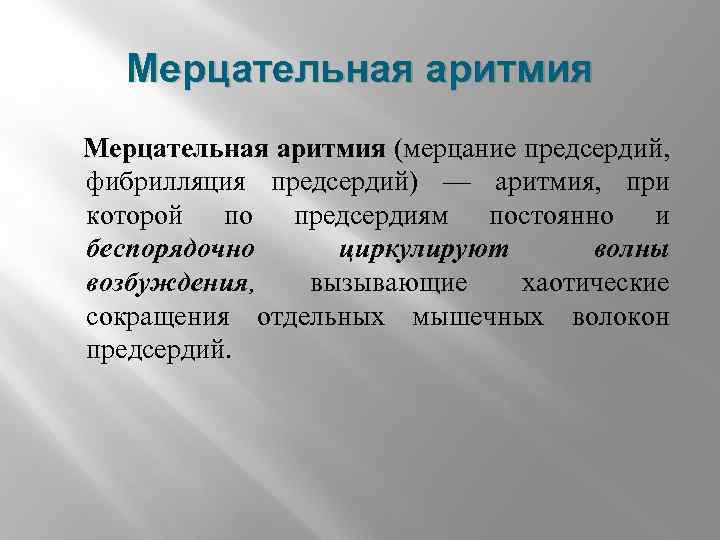 Мерцательная аритмия

Мерцательная аритмия (мерцание предсердий, фибрилляция предсердий) — аритмия, при которой по предсердиям постоянно и беспорядочно циркулируют волны возбуждения, вызывающие хаотические сокращения отдельных мышечных волокон предсердий.